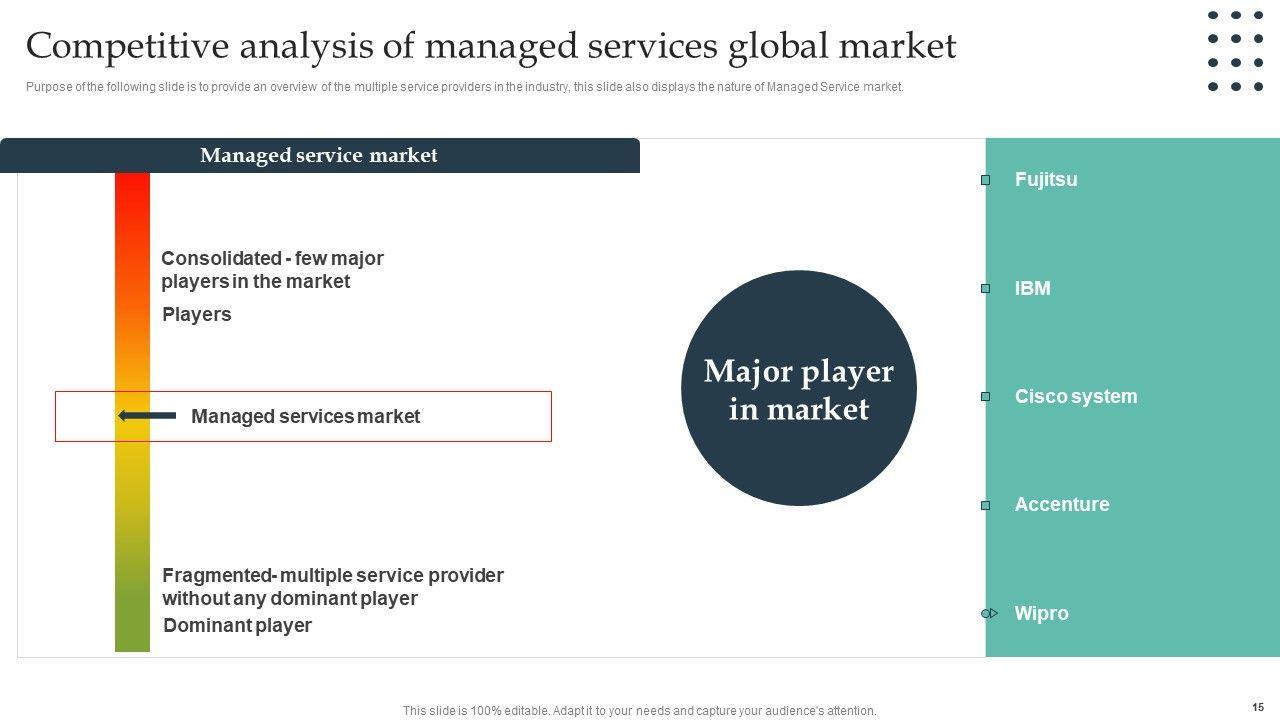 Competitive analysis of managed services global market

Purpose of the following slide is to provide an overview of the multiple service providers in the industry, this slide also displays the nature of Managed Service market.

Managed service market

Consolidated - few major players in the market

Players

Managed services market

Fragmented- multiple service provider without any dominant player

Dominant player

Major player in market

Fujitsu

IBM

Cisco system

Accenture

Wipro

This slide is 100% editable. Adapt it to your needs and capture your audience's attention.

15